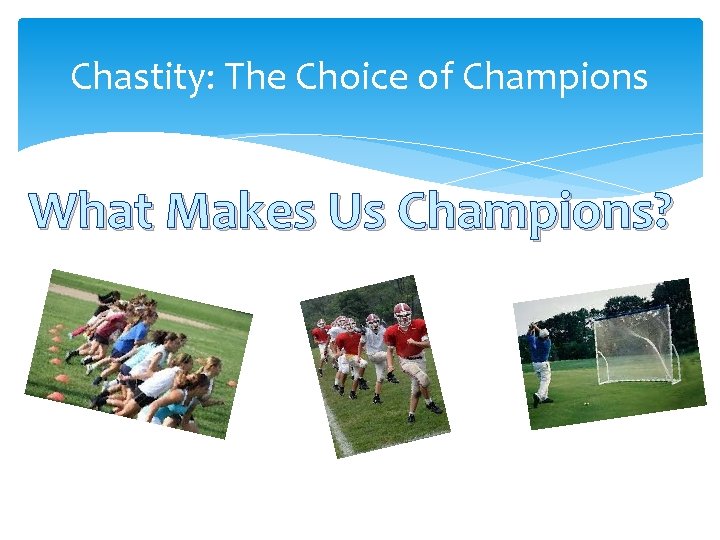 Chastity: The Choice of Champions

What Makes Us Champions?